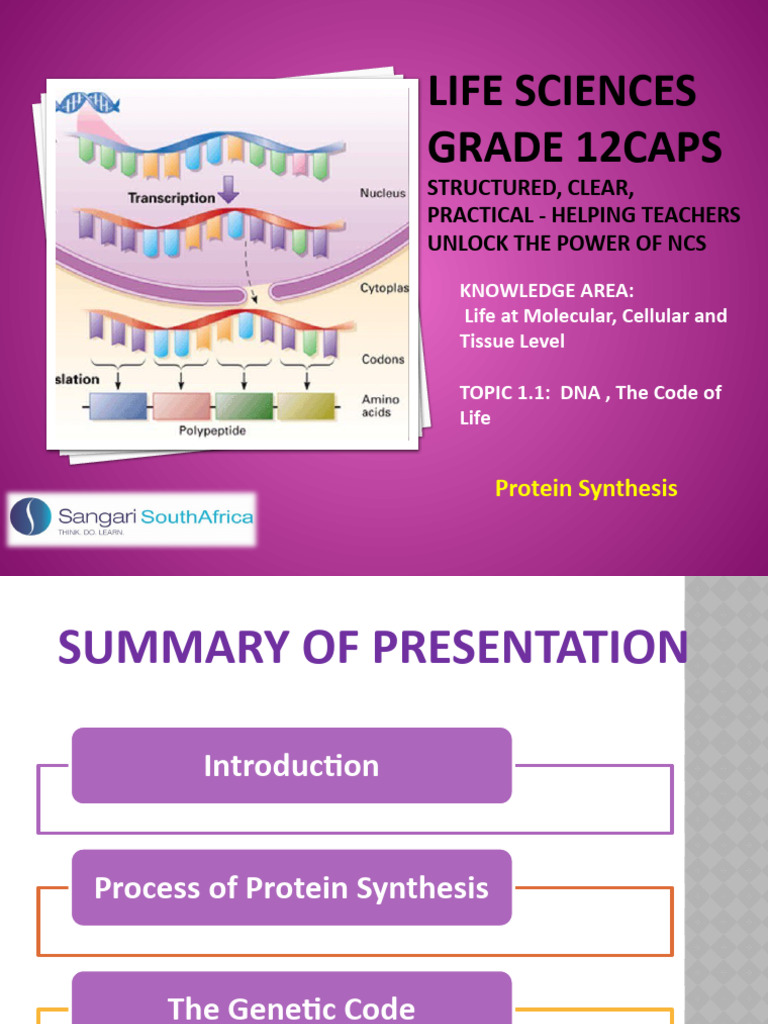 Transcription

Nucleus

Cytoplas

Codons

slation

Amino acids

Polypeptide

LIFE SCIENCES GRADE 12CAPS

STRUCTURED, CLEAR, PRACTICAL - HELPING TEACHERS UNLOCK THE POWER OF NCS

KNOWLEDGE AREA:
Life at Molecular, Cellular and Tissue Level

TOPIC 1.1: DNA , The Code of Life

Protein Synthesis

Sangari SouthAfrica
THINK. DO. LEARN.

SUMMARY OF PRESENTATION

Introduction

Process of Protein Synthesis

The Genetic Code